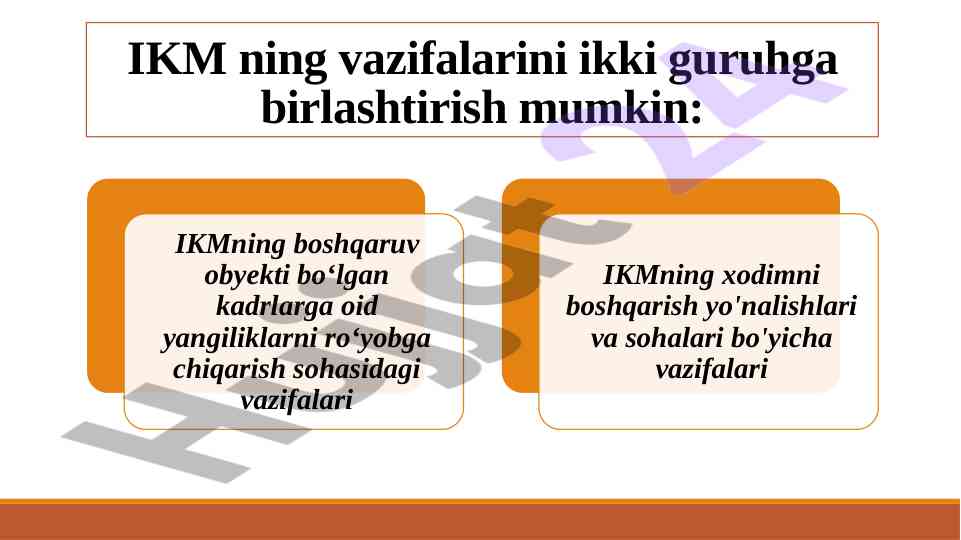 IKM ning vazifalarini ikki guruhga birlashtirish mumkin:

IKMning boshqaruv obyekti bo‘lgan kadrlarga oid yangiliklarni ro‘yobga chiqarish sohasidagi vazifalari

IKMning xodimni boshqarish yo'nalishlari va sohalari bo'yicha vazifalari

Hujjat 24